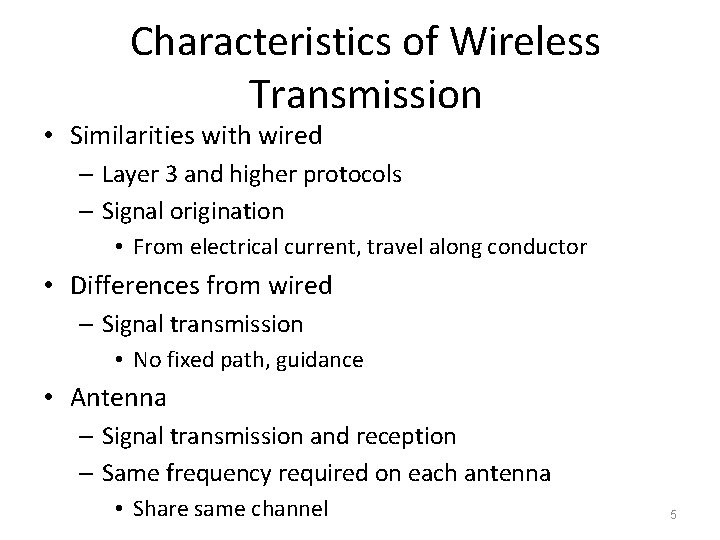 Characteristics of Wireless Transmission

• Similarities with wired
– Layer 3 and higher protocols
– Signal origination
• From electrical current, travel along conductor
• Differences from wired
– Signal transmission
• No fixed path, guidance
• Antenna
– Signal transmission and reception
– Same frequency required on each antenna
• Share same channel

5